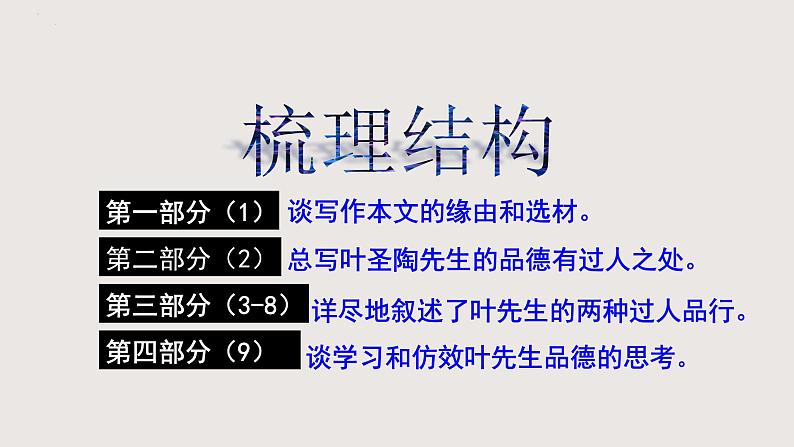 梳理结构

第一部分（1） 谈写作本文的缘由和选材。

第二部分（2） 总写叶圣陶先生的品德有过人之处。

第三部分（3-8） 详尽地叙述了叶先生的两种过人品行。

第四部分（9） 谈学习和仿效叶先生品德的思考。